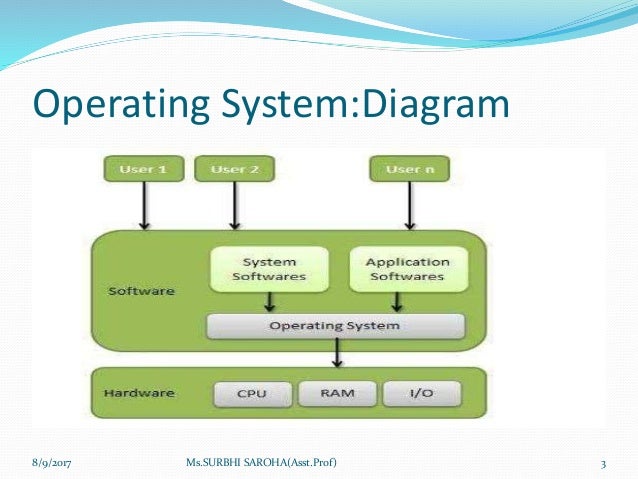 Operating System:Diagram

User 1
User 2
User n

Software
System Softwares
Application Softwares
Operating System

Hardware
CPU
RAM
I/O

8/9/2017
Ms.SURBHI SAROHA(Asst.Prof)
3